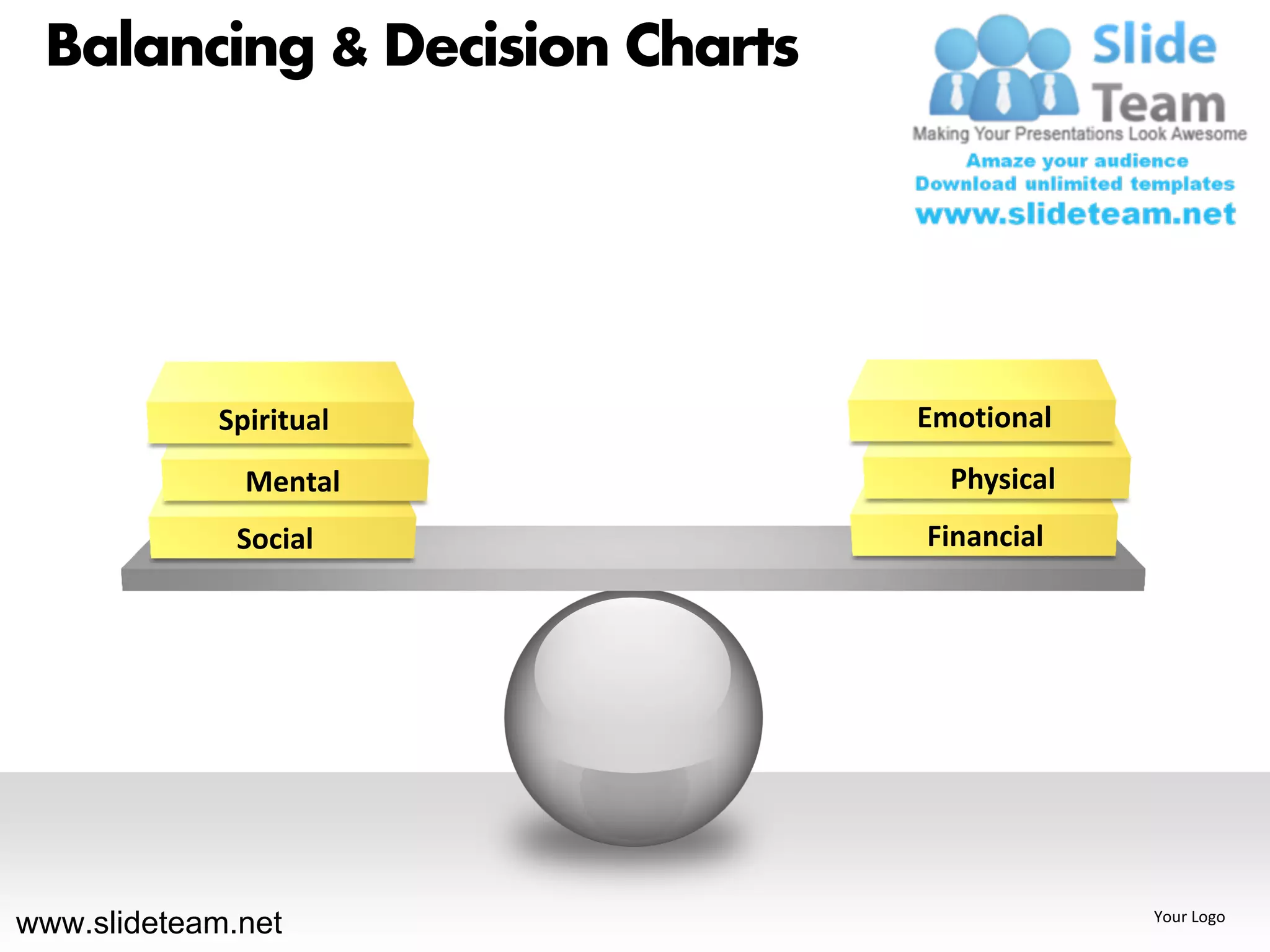 Balancing & Decision Charts

Slide Team
Making Your Presentations Look Awesome
Amaze your audience
Download unlimited templates
www.slideteam.net

Spiritual
Mental
Social

Emotional
Physical
Financial

www.slideteam.net

Your Logo